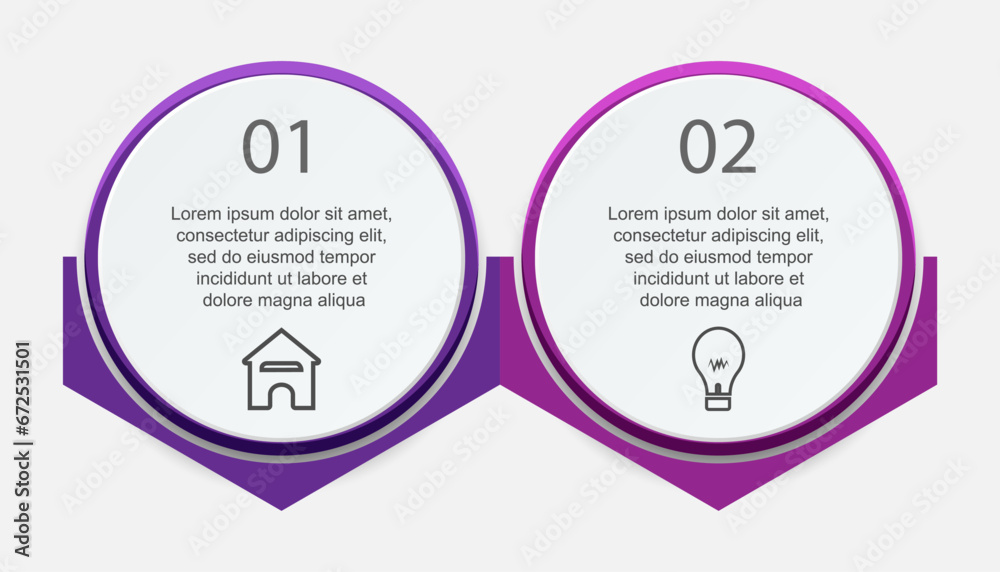 01

Lorem ipsum dolor sit amet, consectetur adipiscing elit, sed do eiusmod tempor incididunt ut labore et dolore magna aliqua

02

Lorem ipsum dolor sit amet, consectetur adipiscing elit, sed do eiusmod tempor incididunt ut labore et dolore magna aliqua

Adobe Stock | #672531501